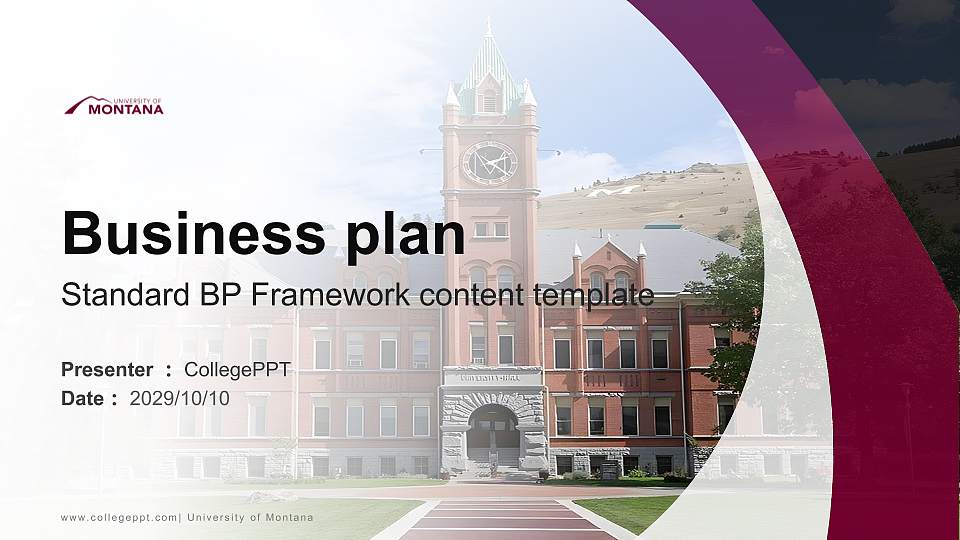 UNIVERSITY OF
MONTANA

Business plan

Standard BP Framework content template

Presenter : CollegePPT
Date : 2029/10/10

UNIVERSITY HALL

www.collegeppt.com| University of Montana